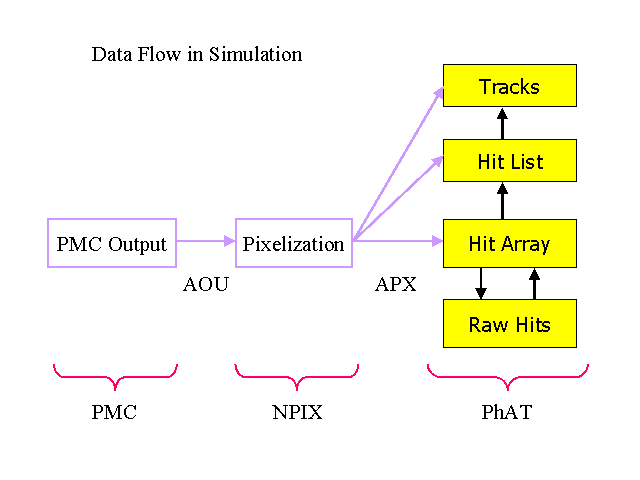 Data Flow in Simulation

Tracks

Hit List

PMC Output

Pixelization

Hit Array

AOU

APX

Raw Hits

PMC

NPIX

PhAT